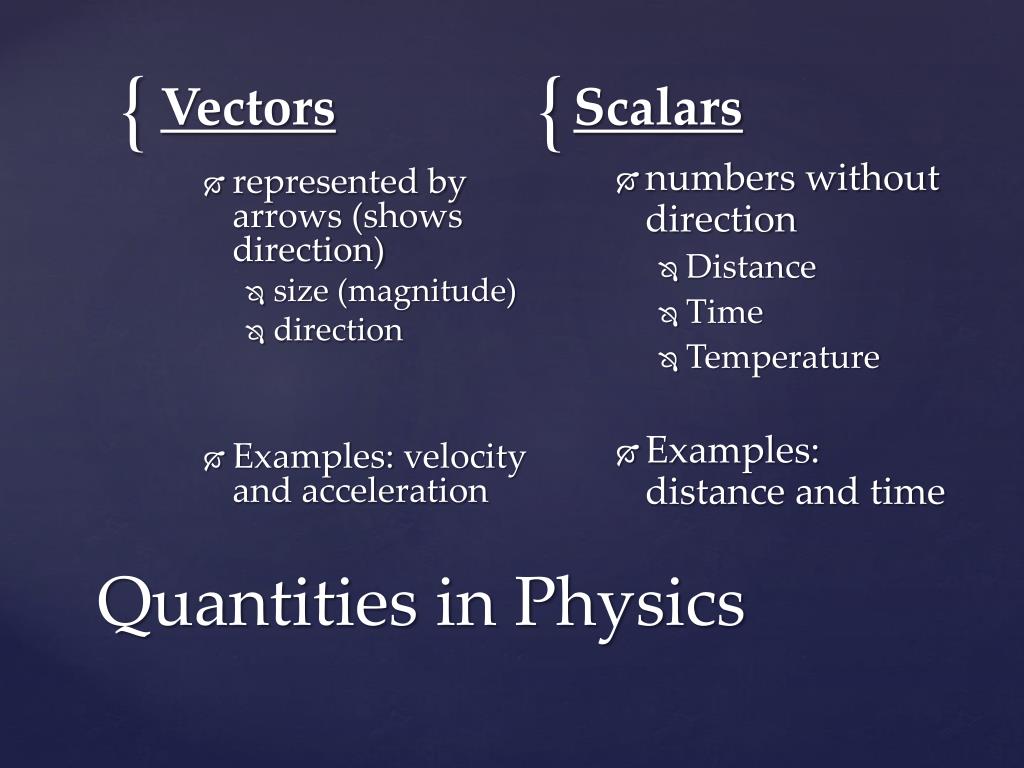 { Vectors

represented by arrows (shows direction)

size (magnitude)

direction

Examples: velocity and acceleration

{ Scalars

numbers without direction

Distance

Time

Temperature

Examples: distance and time

Quantities in Physics